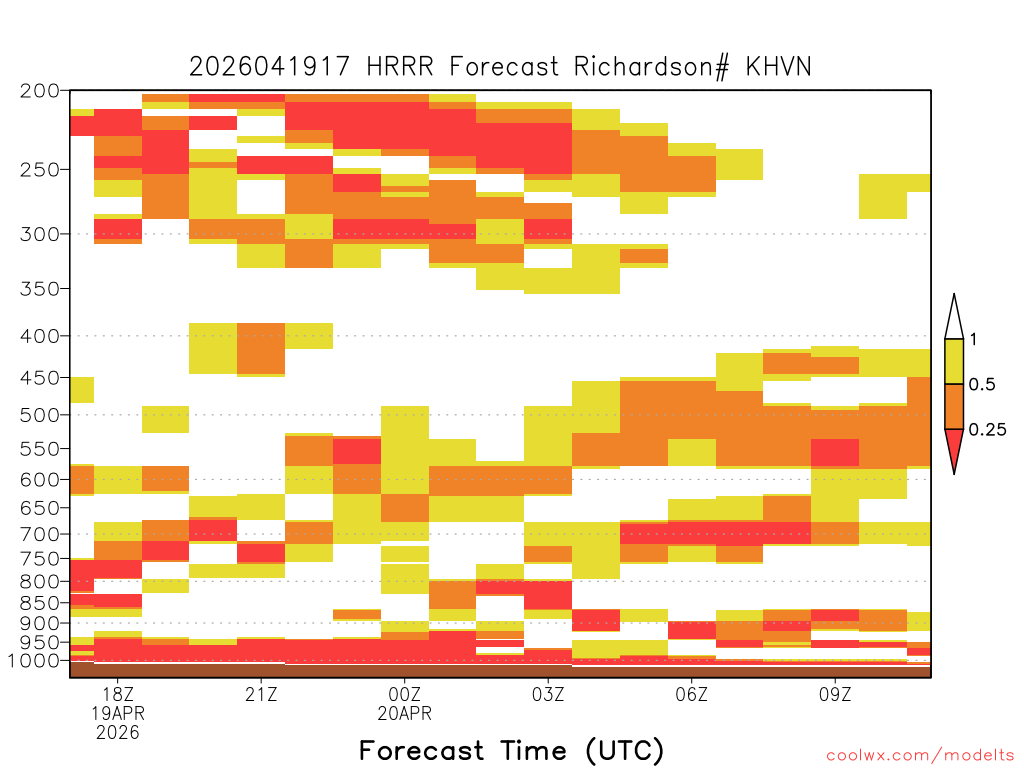 2026041917 HRRR Forecast Richardson# KHVN

200
250
300
350
400
450
500
550
600
650
700
750
800
850
900
950
1000

1
0.5
0.25

18Z
19APR
2026
21Z
00Z
20APR
03Z
06Z
09Z

Forecast Time (UTC)

coolwx.com/modelts